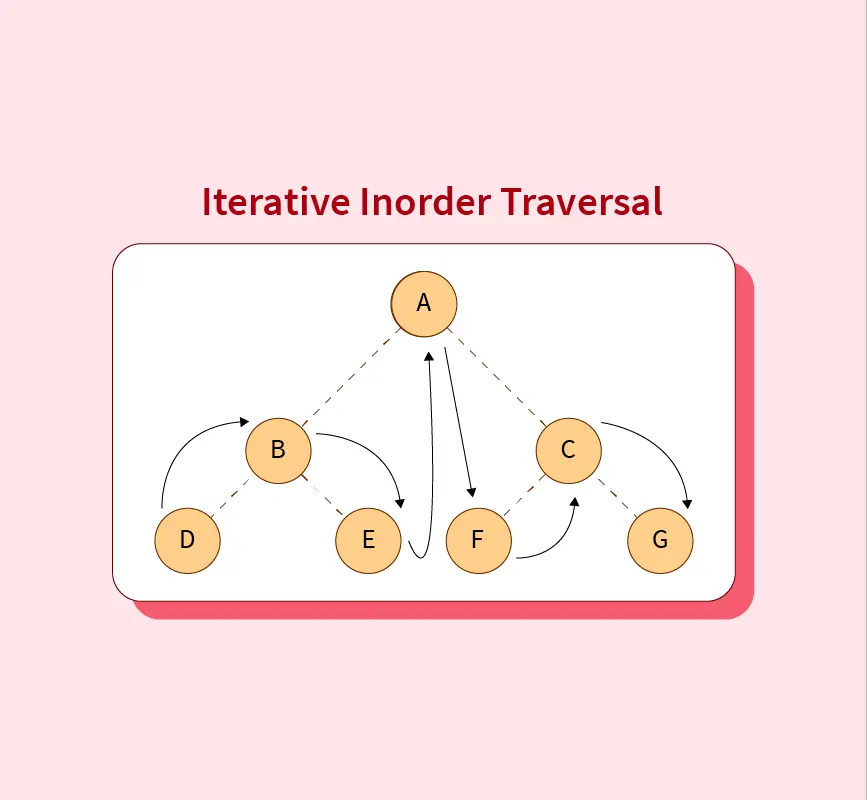 Iterative Inorder Traversal

A

B

C

D

E

F

G